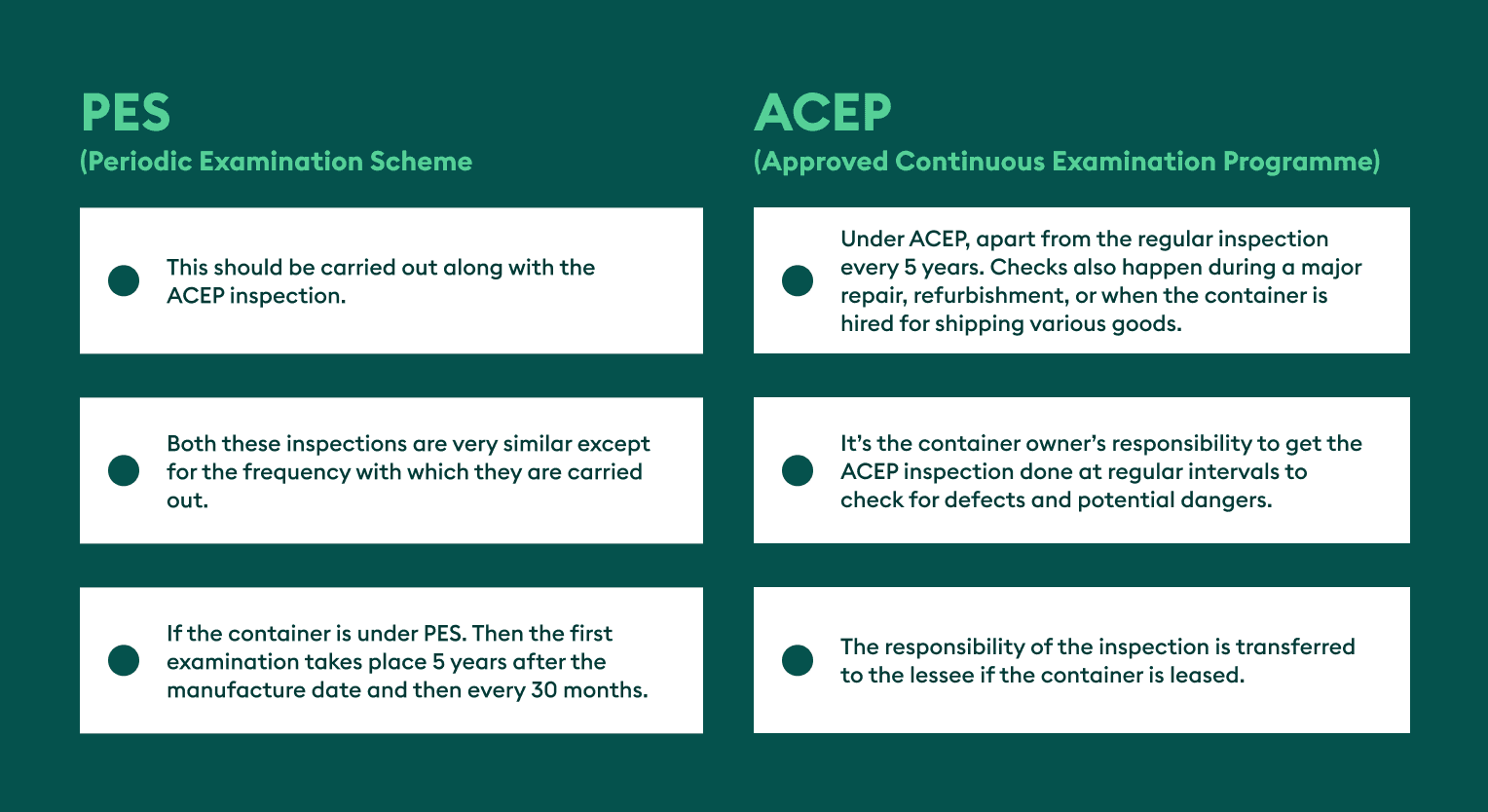 PES
(Periodic Examination Scheme

This should be carried out along with the ACEP inspection.

Both these inspections are very similar except for the frequency with which they are carried out.

If the container is under PES. Then the first examination takes place 5 years after the manufacture date and then every 30 months.

ACEP
(Approved Continuous Examination Programme)

Under ACEP, apart from the regular inspection every 5 years. Checks also happen during a major repair, refurbishment, or when the container is hired for shipping various goods.

It's the container owner's responsibility to get the ACEP inspection done at regular intervals to check for defects and potential dangers.

The responsibility of the inspection is transferred to the lessee if the container is leased.